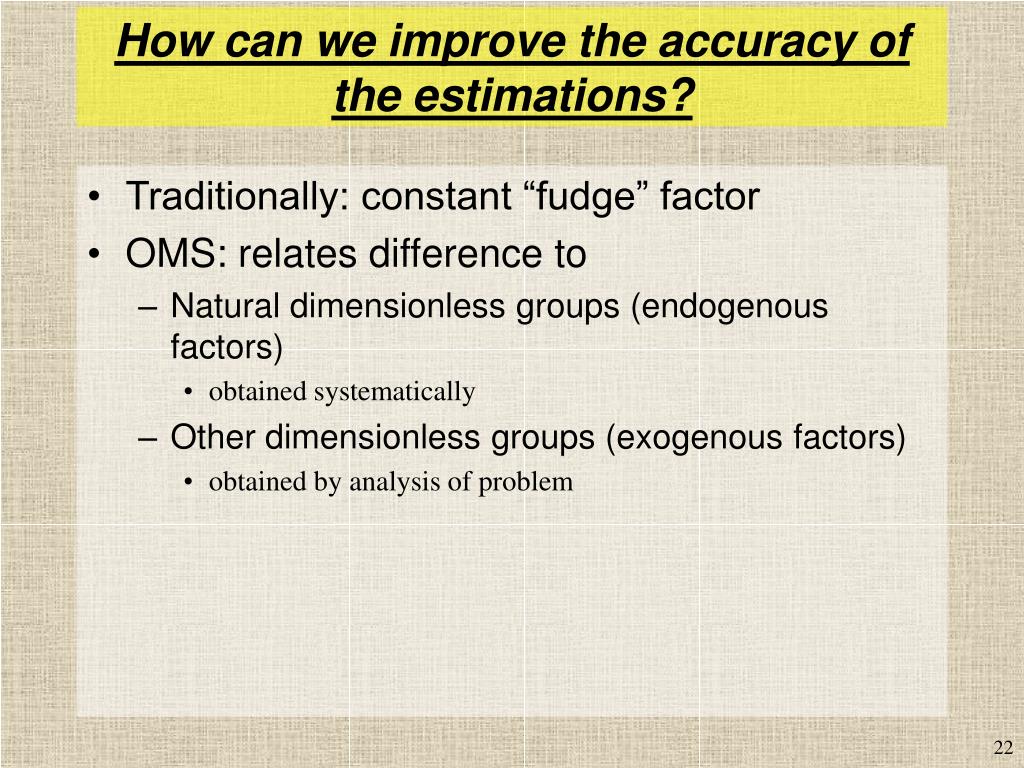 How can we improve the accuracy of the estimations?

• Traditionally: constant “fudge” factor
• OMS: relates difference to
– Natural dimensionless groups (endogenous factors)
• obtained systematically
– Other dimensionless groups (exogenous factors)
• obtained by analysis of problem

22